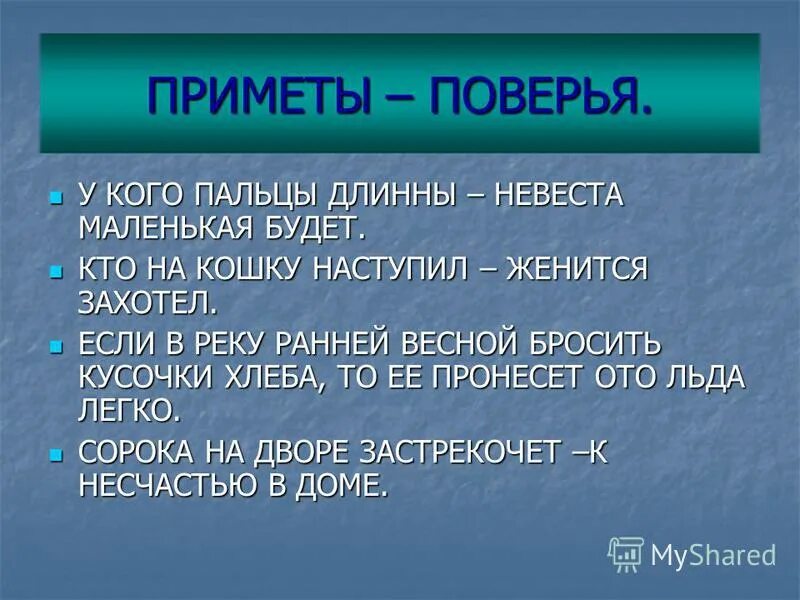 ПРИМЕТЫ – ПОВЕРЬЯ.

У КОГО ПАЛЬЦЫ ДЛИННЫ – НЕВЕСТА МАЛЕНЬКАЯ БУДЕТ.

КТО НА КОШКУ НАСТУПИЛ – ЖЕНИТСЯ ЗАХОТЕЛ.

ЕСЛИ В РЕКУ РАННЕЙ ВЕСНОЙ БРОСИТЬ КУСОЧКИ ХЛЕБА, ТО ЕЕ ПРОНЕСЕТ ОТО ЛЬДА ЛЕГКО.

СОРОКА НА ДВОРЕ ЗАСТРЕКОЧЕТ –К НЕСЧАСТЬЮ В ДОМЕ.

MyShared